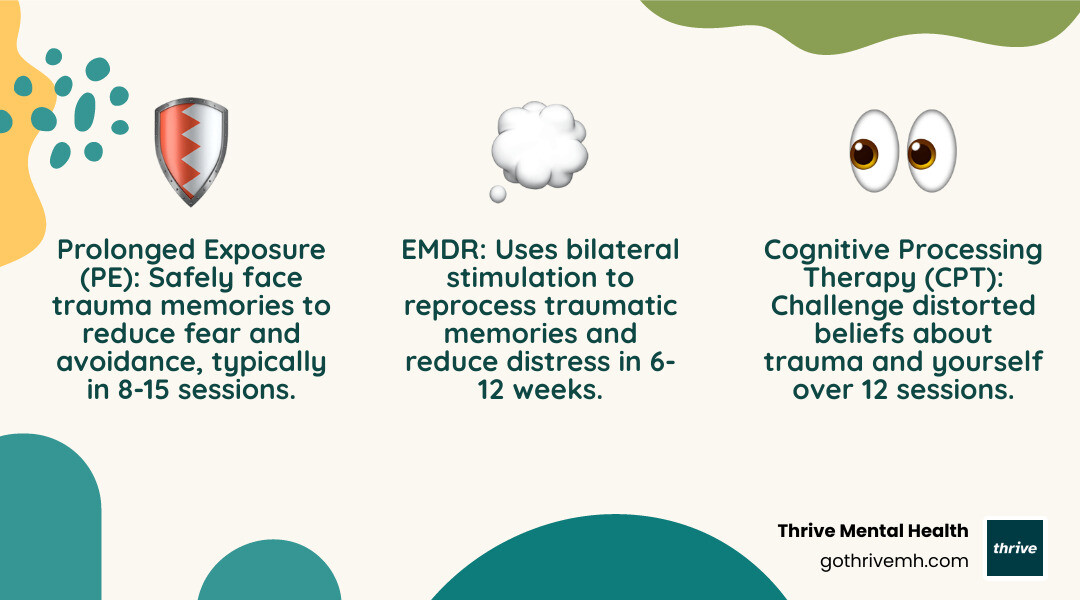 Prolonged Exposure (PE): Safely face trauma memories to reduce fear and avoidance, typically in 8-15 sessions.

EMDR: Uses bilateral stimulation to reprocess traumatic memories and reduce distress in 6-12 weeks.

Cognitive Processing Therapy (CPT): Challenge distorted beliefs about trauma and yourself over 12 sessions.

Thrive Mental Health
gothrivemh.com

thrive